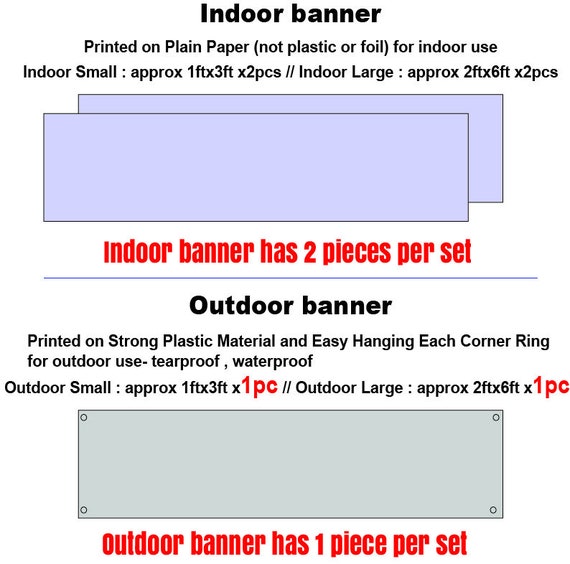 Indoor banner

Printed on Plain Paper (not plastic or foil) for indoor use

Indoor Small : approx 1ftx3ft x2pcs // Indoor Large : approx 2ftx6ft x2pcs

Indoor banner has 2 pieces per set

Outdoor banner

Printed on Strong Plastic Material and Easy Hanging Each Corner Ring for outdoor use- tearproof , waterproof

Outdoor Small : approx 1ftx3ft x1pc // Outdoor Large : approx 2ftx6ft x1pc

Outdoor banner has 1 piece per set